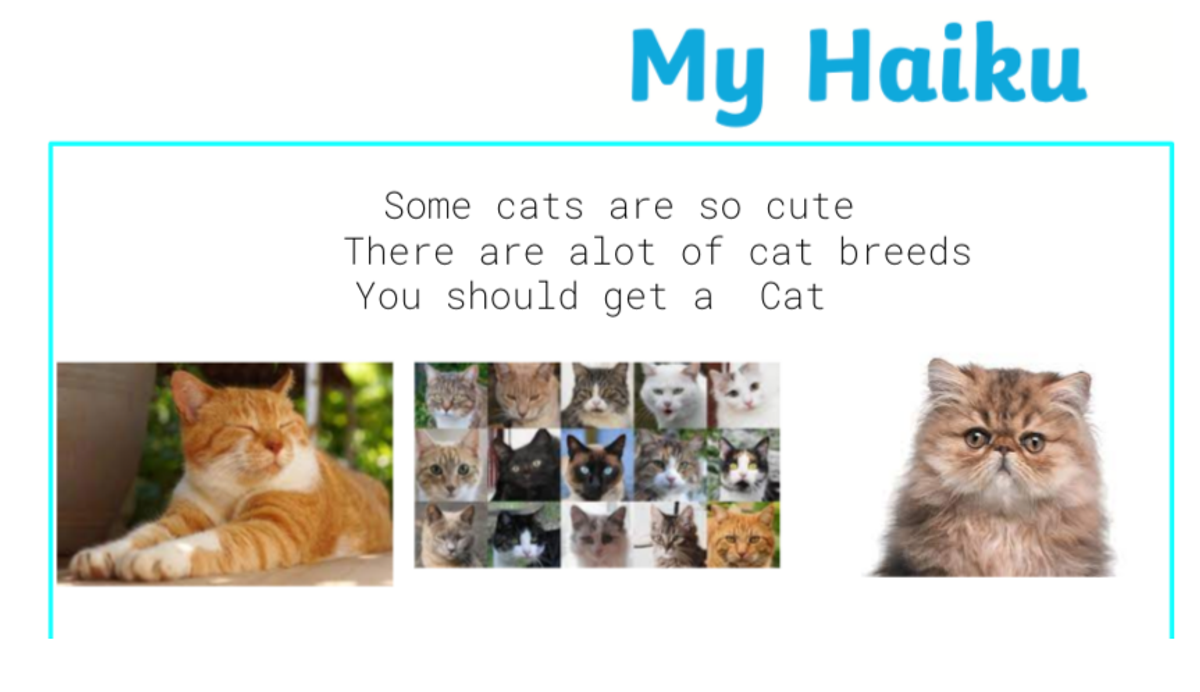 My Haiku

Some cats are so cute
There are alot of cat breeds
You should get a Cat